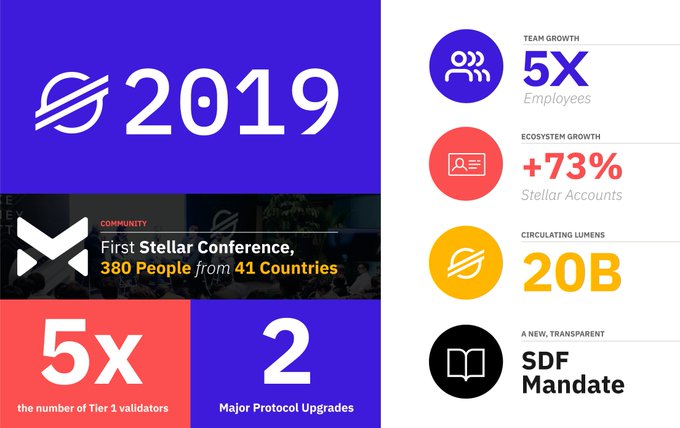 2019

COMMUNITY

First Stellar Conference, 380 People from 41 Countries

5x

the number of Tier 1 validators

2

Major Protocol Upgrades

TEAM GROWTH

5X

Employees

ECOSYSTEM GROWTH

+73%

Stellar Accounts

CIRCULATING LUMENS

20B

A NEW, TRANSPARENT

SDF Mandate